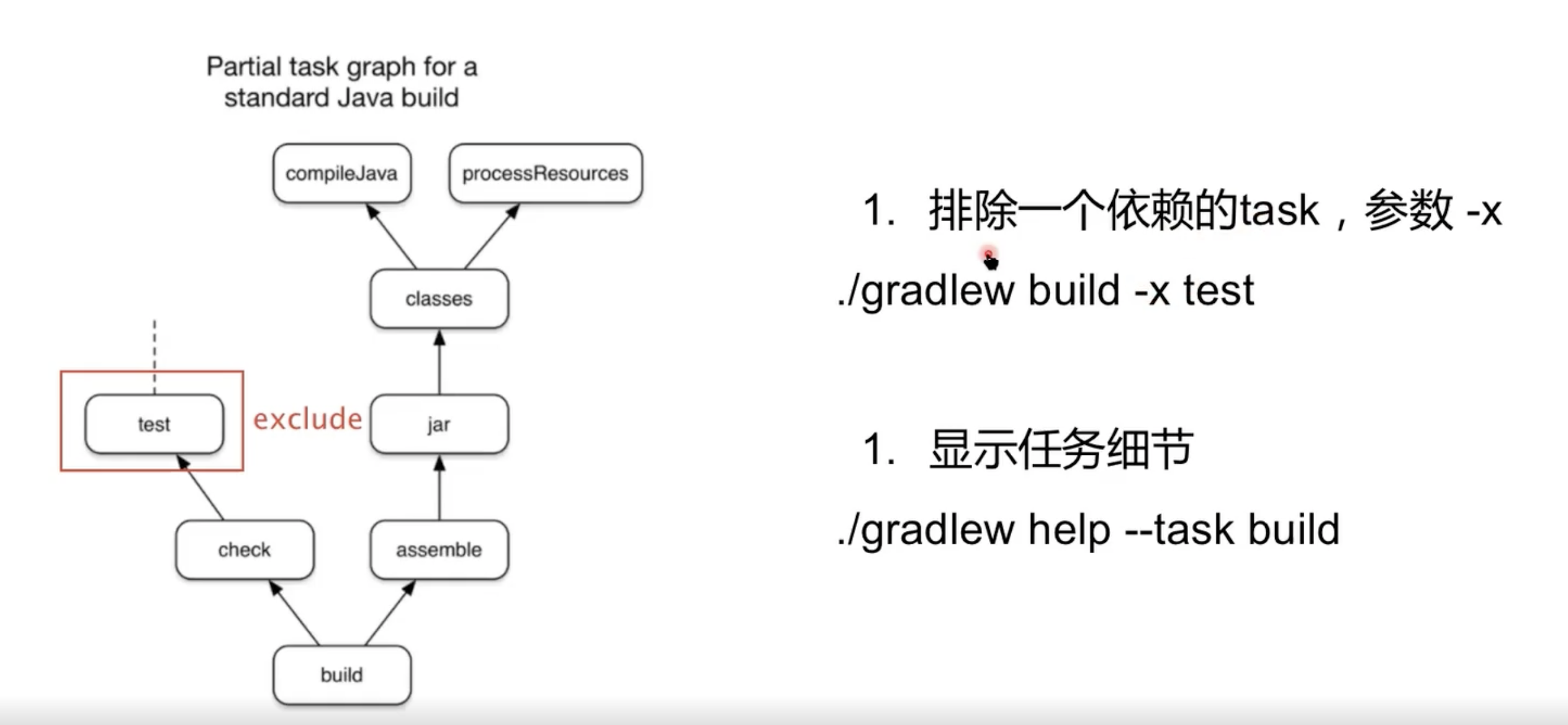 Partial task graph for a standard Java build

compileJava

processResources

classes

test

exclude

jar

check

assemble

build

1. 排除一个依赖的task，参数 -x

./gradlew build -x test

1. 显示任务细节

./gradlew help --task build